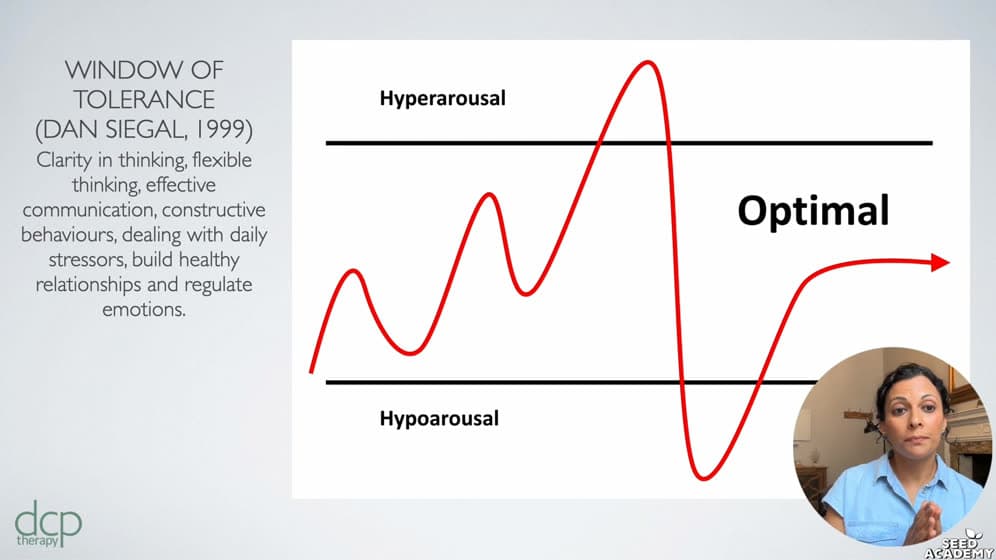 WINDOW OF TOLERANCE (DAN SIEGAL, 1999)

Clarity in thinking, flexible thinking, effective communication, constructive behaviours, dealing with daily stressors, build healthy relationships and regulate emotions.

Hyperarousal

Optimal

Hypoarousal

dcp therapy

SEED ACADEMY